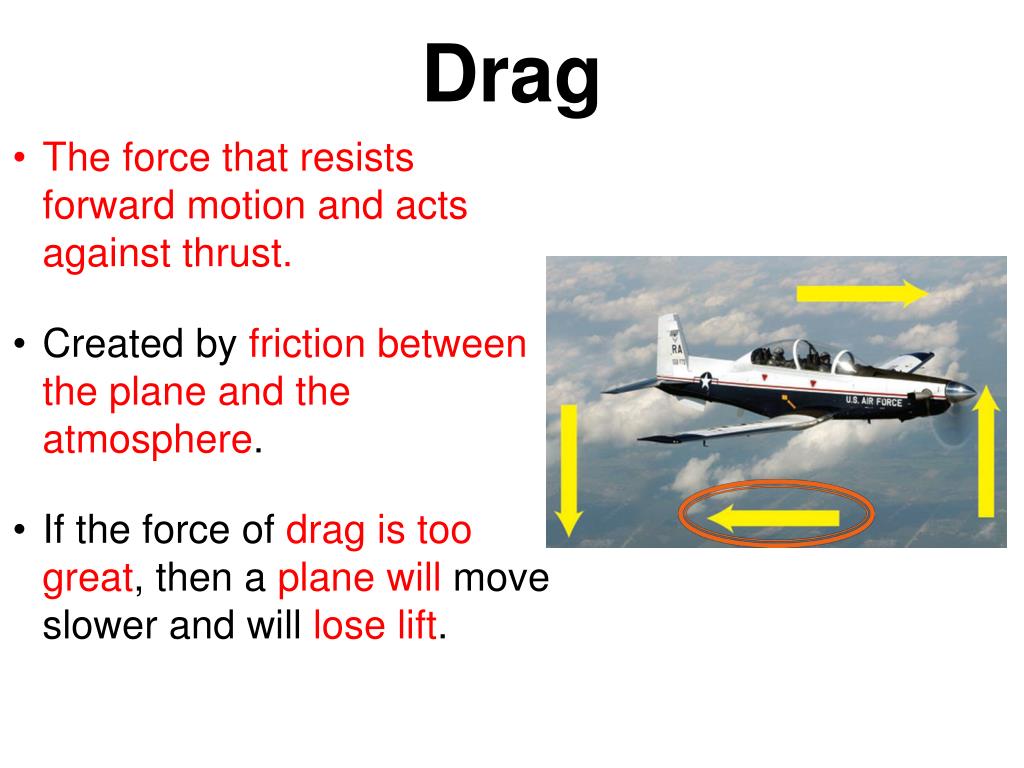 Drag

• The force that resists forward motion and acts against thrust.

• Created by friction between the plane and the atmosphere.

• If the force of drag is too great, then a plane will move slower and will lose lift.

RA

U.S. AIR FORCE